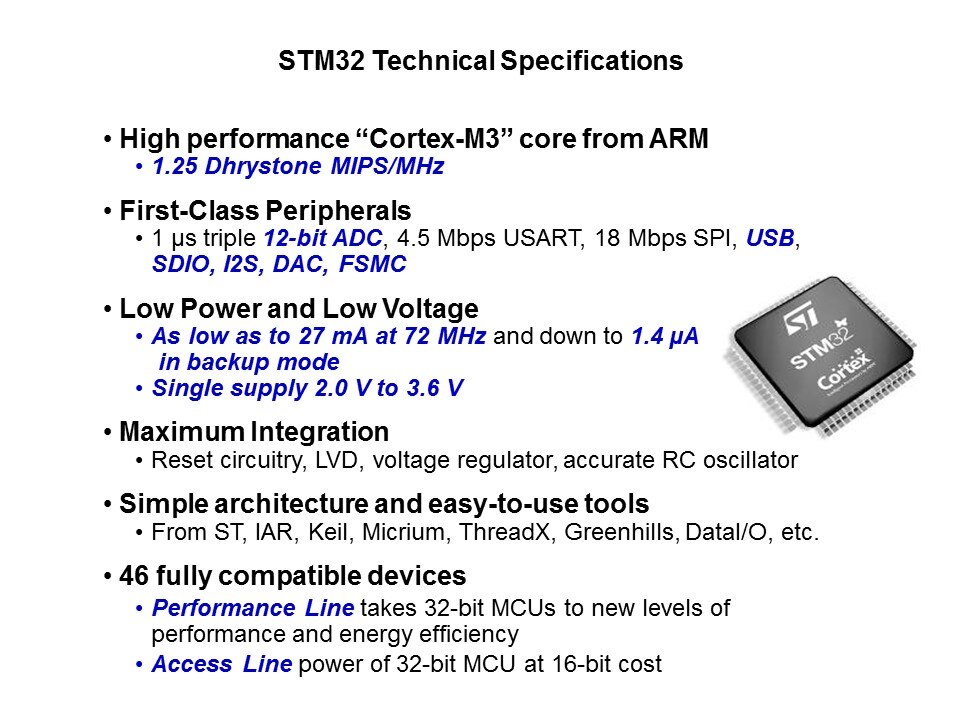 STM32 Technical Specifications

• High performance “Cortex-M3” core from ARM
• 1.25 Dhrystone MIPS/MHz

• First-Class Peripherals
• 1 µs triple 12-bit ADC, 4.5 Mbps USART, 18 Mbps SPI, USB, SDIO, I2S, DAC, FSMC

• Low Power and Low Voltage
• As low as to 27 mA at 72 MHz and down to 1.4 µA in backup mode
• Single supply 2.0 V to 3.6 V

• Maximum Integration
• Reset circuitry, LVD, voltage regulator, accurate RC oscillator

• Simple architecture and easy-to-use tools
• From ST, IAR, Keil, Micrium, ThreadX, Greenhills, DataI/O, etc.

• 46 fully compatible devices
• Performance Line takes 32-bit MCUs to new levels of performance and energy efficiency
• Access Line power of 32-bit MCU at 16-bit cost

ST
STM32
Cortex